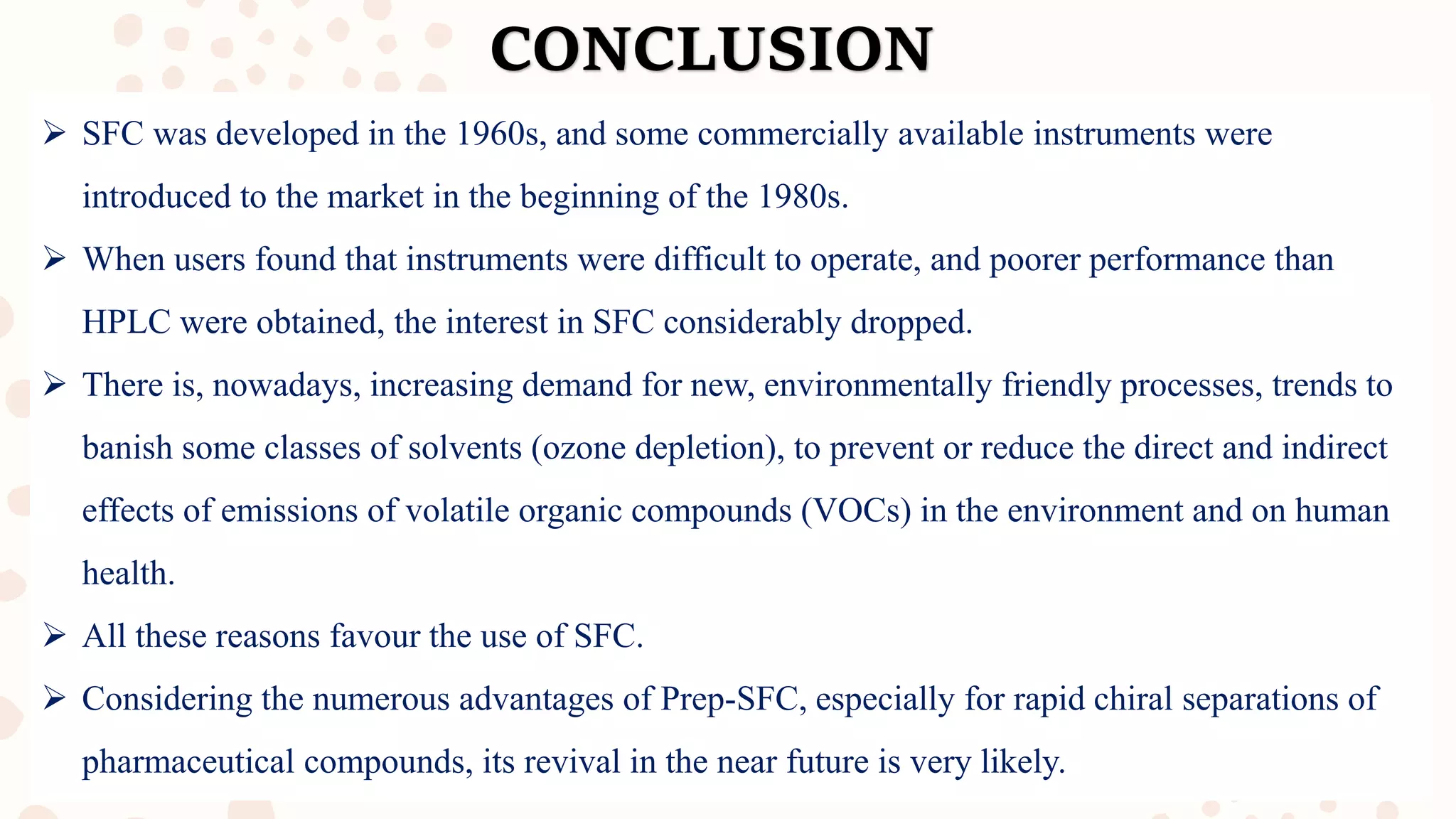 CONCLUSION

➢ SFC was developed in the 1960s, and some commercially available instruments were introduced to the market in the beginning of the 1980s.

➢ When users found that instruments were difficult to operate, and poorer performance than HPLC were obtained, the interest in SFC considerably dropped.

➢ There is, nowadays, increasing demand for new, environmentally friendly processes, trends to banish some classes of solvents (ozone depletion), to prevent or reduce the direct and indirect effects of emissions of volatile organic compounds (VOCs) in the environment and on human health.

➢ All these reasons favour the use of SFC.

➢ Considering the numerous advantages of Prep-SFC, especially for rapid chiral separations of pharmaceutical compounds, its revival in the near future is very likely.